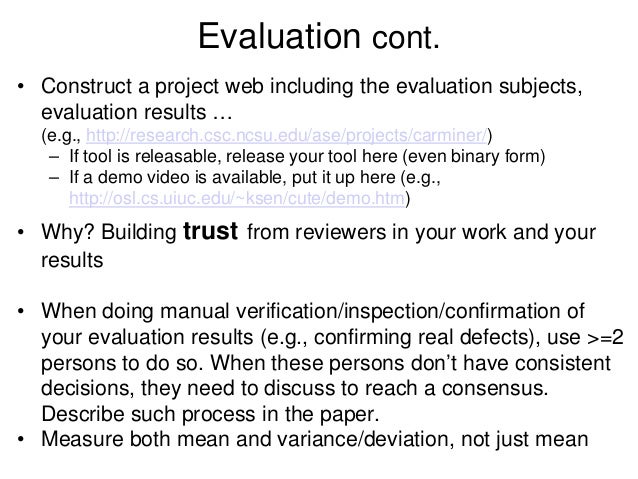 Evaluation cont.

• Construct a project web including the evaluation subjects, evaluation results …
(e.g., http://research.csc.ncsu.edu/ase/projects/carminer/)
– If tool is releasable, release your tool here (even binary form)
– If a demo video is available, put it up here (e.g., http://osl.cs.uiuc.edu/~ksen/cute/demo.htm)

• Why? Building trust from reviewers in your work and your results

• When doing manual verification/inspection/confirmation of your evaluation results (e.g., confirming real defects), use >=2 persons to do so. When these persons don't have consistent decisions, they need to discuss to reach a consensus. Describe such process in the paper.
• Measure both mean and variance/deviation, not just mean